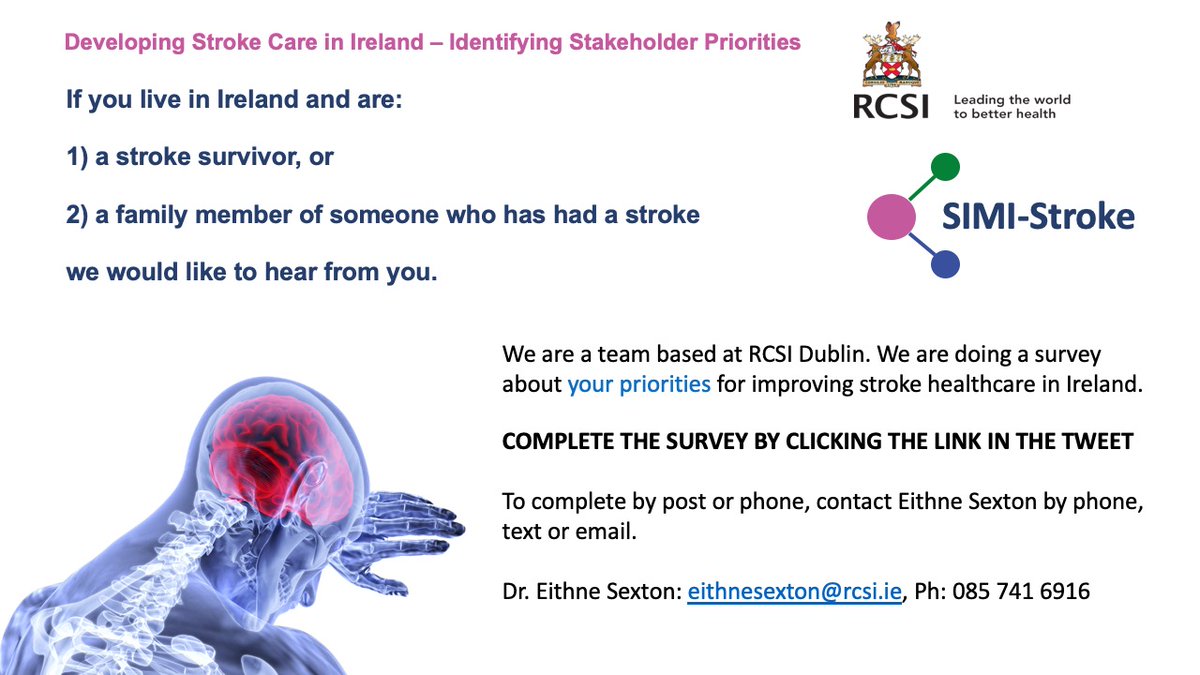 Developing Stroke Care in Ireland – Identifying Stakeholder Priorities

If you live in Ireland and are:

1) a stroke survivor, or

2) a family member of someone who has had a stroke

we would like to hear from you.

RCSI Leading the world to better health

SIMI-Stroke

We are a team based at RCSI Dublin. We are doing a survey about your priorities for improving stroke healthcare in Ireland.

COMPLETE THE SURVEY BY CLICKING THE LINK IN THE TWEET

To complete by post or phone, contact Eithne Sexton by phone, text or email.

Dr. Eithne Sexton: eithnesexton@rcsi.ie, Ph: 085 741 6916